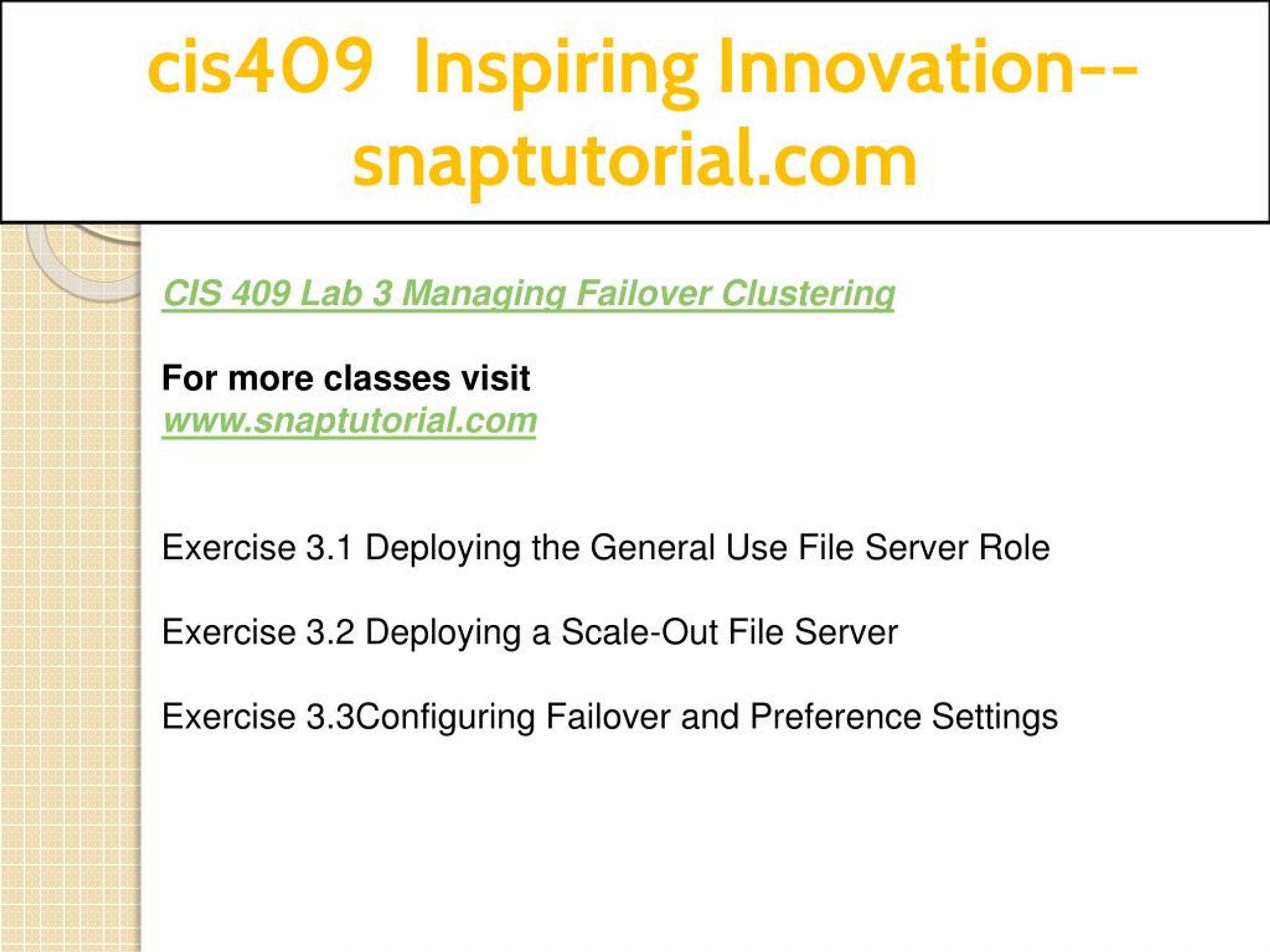 cis409 Inspiring Innovation--snaptutorial.com

CIS 409 Lab 3 Managing Failover Clustering

For more classes visit
www.snaptutorial.com

Exercise 3.1 Deploying the General Use File Server Role

Exercise 3.2 Deploying a Scale-Out File Server

Exercise 3.3Configuring Failover and Preference Settings